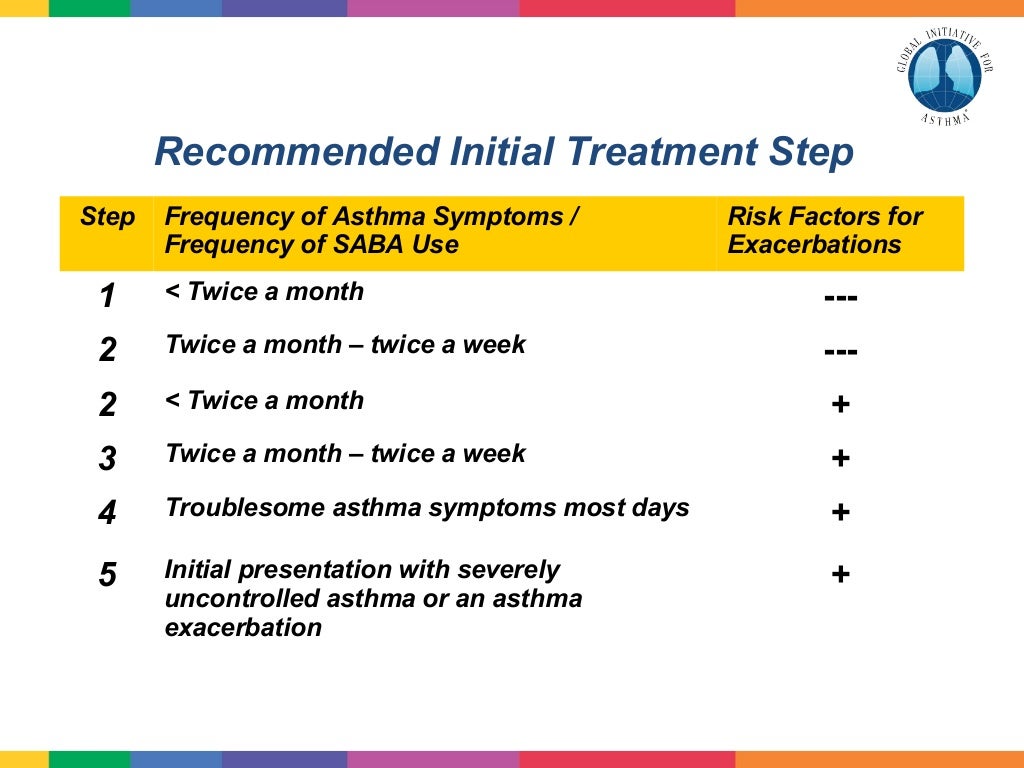 GLOBAL INITIATIVE FOR ASTHMA

Recommended Initial Treatment Step

| Step | Frequency of Asthma Symptoms / Frequency of SABA Use | Risk Factors for Exacerbations |
|---|---|---|
| 1 | < Twice a month | --- |
| 2 | Twice a month – twice a week | --- |
| 2 | < Twice a month | + |
| 3 | Twice a month – twice a week | + |
| 4 | Troublesome asthma symptoms most days | + |
| 5 | Initial presentation with severely uncontrolled asthma or an asthma exacerbation | + |